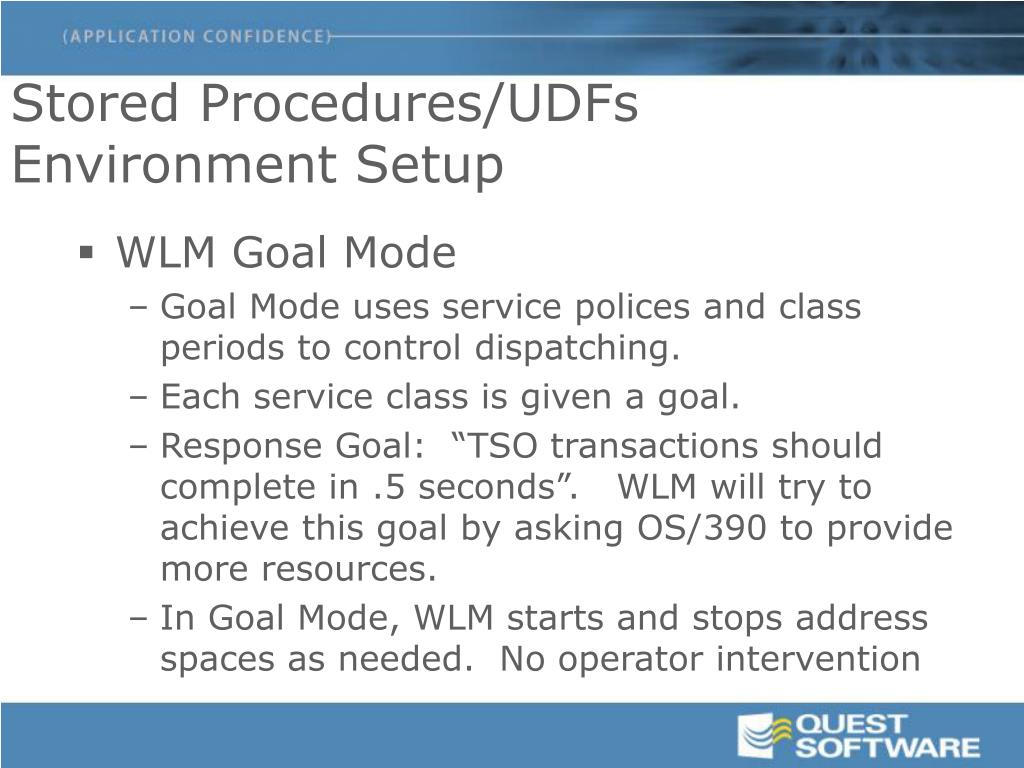 (APPLICATION CONFIDENCE)

Stored Procedures/UDFs Environment Setup

▪ WLM Goal Mode

– Goal Mode uses service polices and class periods to control dispatching.

– Each service class is given a goal.

– Response Goal: “TSO transactions should complete in .5 seconds”. WLM will try to achieve this goal by asking OS/390 to provide more resources.

– In Goal Mode, WLM starts and stops address spaces as needed. No operator intervention

QUEST SOFTWARE